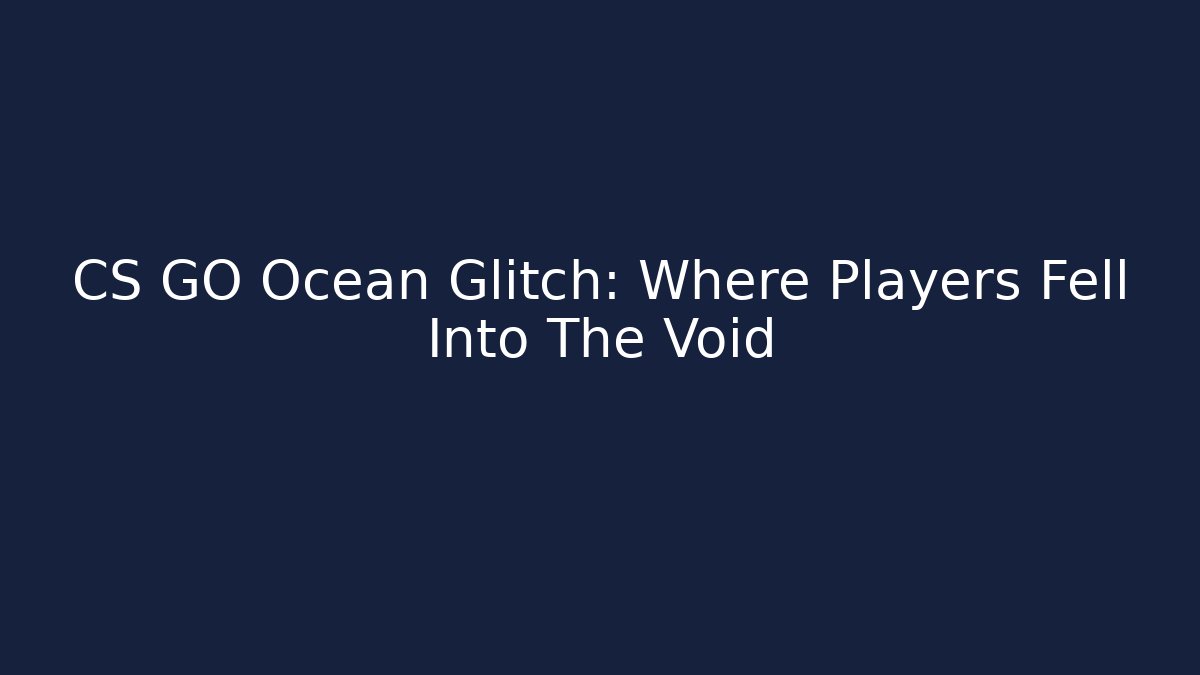 CS GO Ocean Glitch: Where Players Fell Into The Void